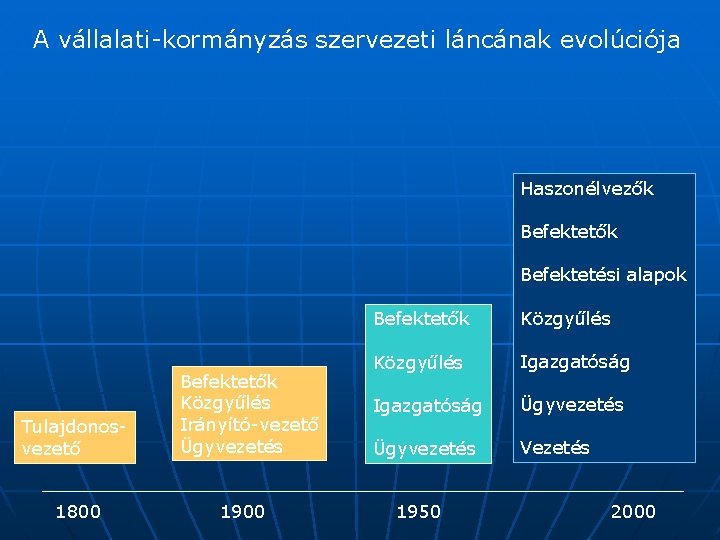 A vállalati-kormányzás szervezeti láncának evolúciója

Tulajdonos-vezető

Befektetők
Közgyűlés
Irányító-vezető
Ügyvezetés

Befektetők
Közgyűlés
Igazgatóság
Ügyvezetés

Haszonélvezők
Befektetők
Befektetési alapok
Közgyűlés
Igazgatóság
Ügyvezetés
Vezetés

1800
1900
1950
2000